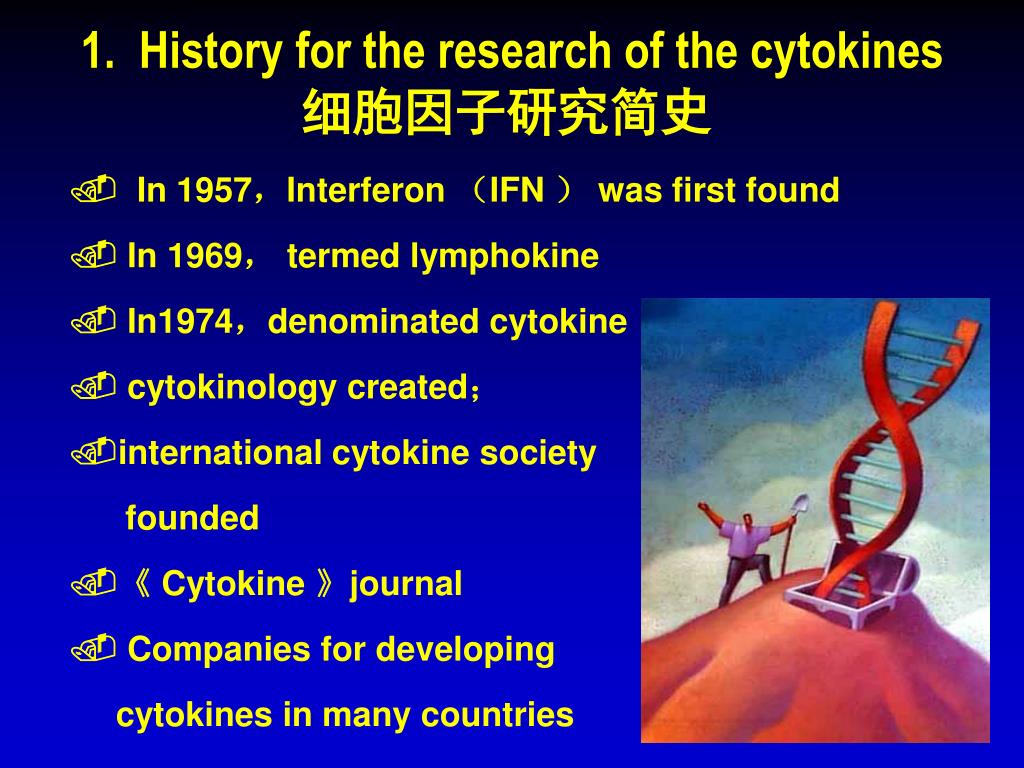 1. History for the research of the cytokines
细胞因子研究简史

In 1957，Interferon （IFN ） was first found

In 1969， termed lymphokine

In1974，denominated cytokine

cytokinology created；

international cytokine society founded

《 Cytokine 》journal

Companies for developing cytokines in many countries